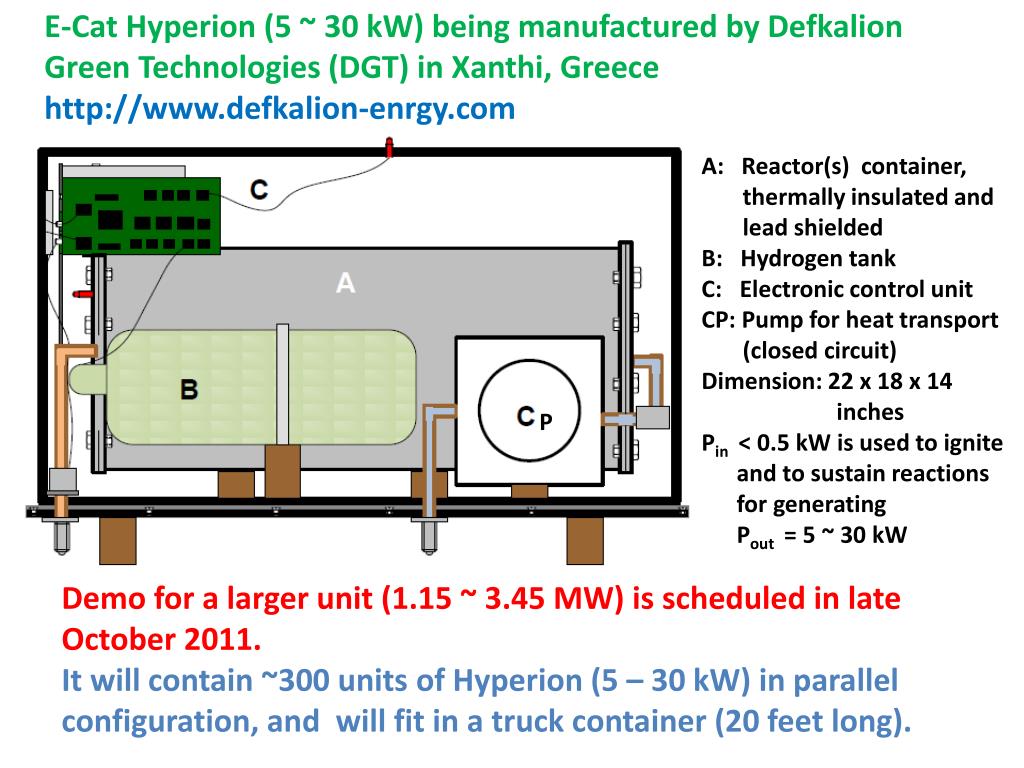 E-Cat Hyperion (5 ~ 30 kW) being manufactured by Defkalion Green Technologies (DGT) in Xanthi, Greece
http://www.defkalion-enrgy.com

C

A

B

C P

A: Reactor(s) container, thermally insulated and lead shielded
B: Hydrogen tank
C: Electronic control unit
CP: Pump for heat transport (closed circuit)
Dimension: 22 x 18 x 14 inches
$P_{in}$ < 0.5 kW is used to ignite and to sustain reactions for generating $P_{out}$ = 5 ~ 30 kW

Demo for a larger unit (1.15 ~ 3.45 MW) is scheduled in late October 2011.
It will contain ~300 units of Hyperion (5 – 30 kW) in parallel configuration, and will fit in a truck container (20 feet long).